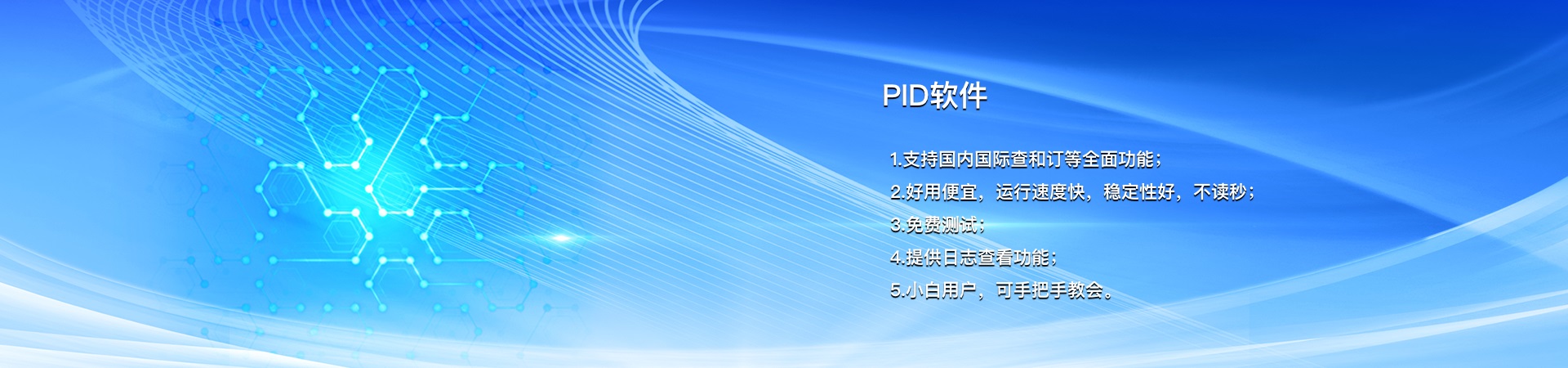 PID软件

1.支持国内国际查和订等全面功能；
2.好用便宜，运行速度快，稳定性好，不读秒；
3.免费测试；
4.提供日志查看功能；
5.小白用户，可手把手教会。